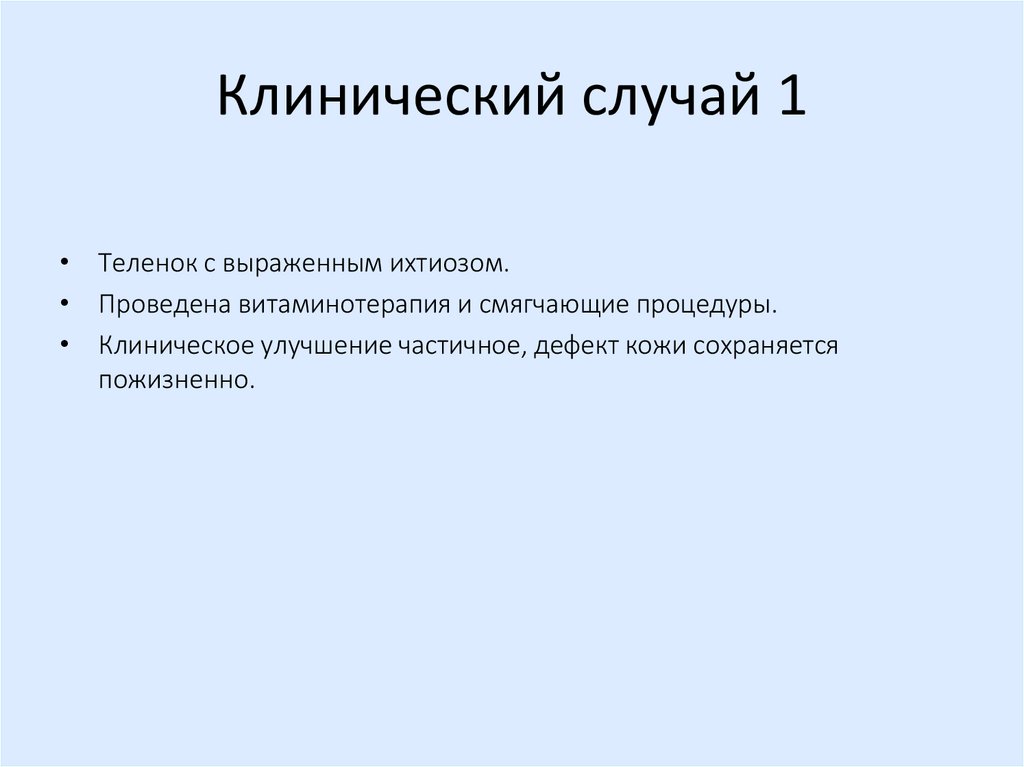 Клинический случай 1

• Теленок с выраженным ихтиозом.
• Проведена витаминотерапия и смягчающие процедуры.
• Клиническое улучшение частичное, дефект кожи сохраняется пожизненно.